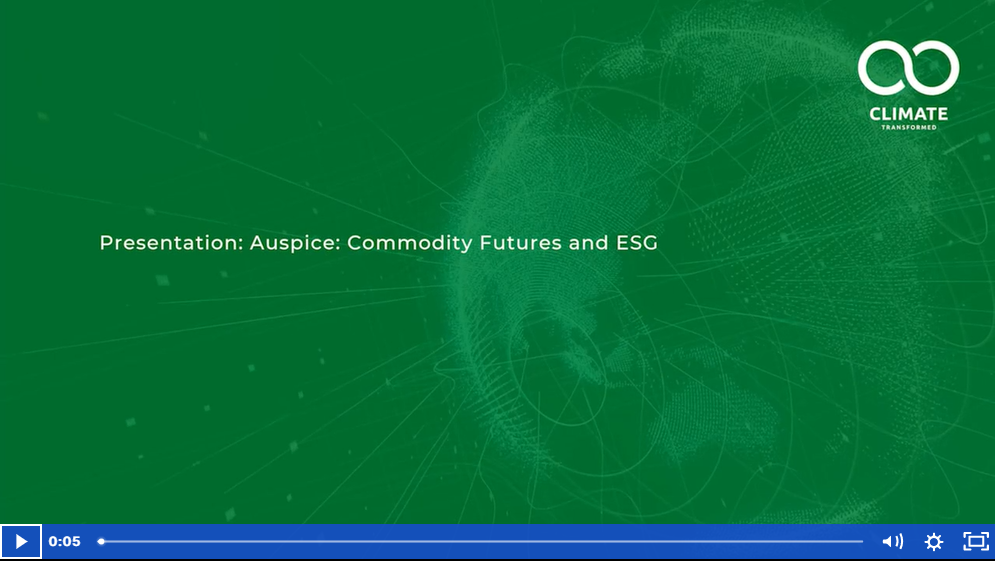 CLIMATE
TRANSFORMED

Presentation: Auspice: Commodity Futures and ESG

0:05